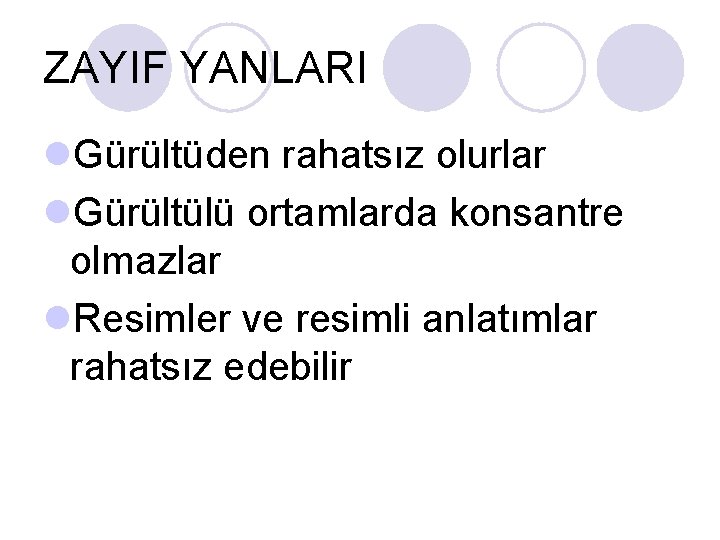 ZAYIF YANLARI

Gürültüden rahatsız olurlar

Gürültülü ortamlarda konsantre olmazlar

Resimler ve resimli anlatımlar rahatsız edebilir